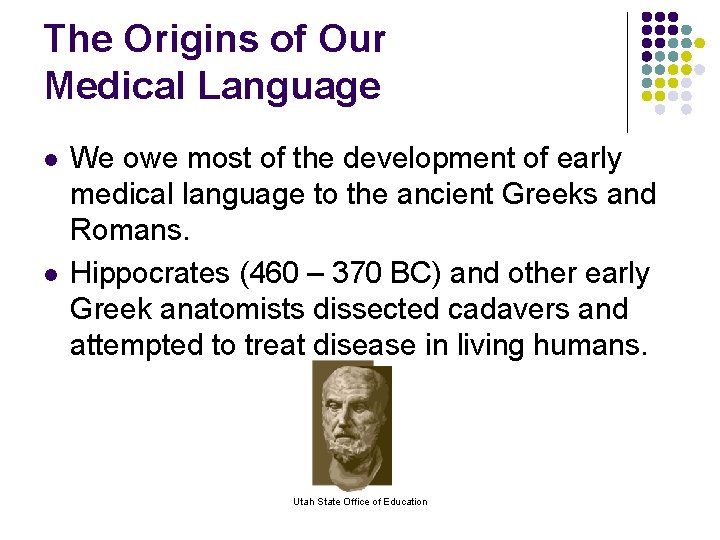 The Origins of Our Medical Language

- We owe most of the development of early medical language to the ancient Greeks and Romans.
- Hippocrates (460 – 370 BC) and other early Greek anatomists dissected cadavers and attempted to treat disease in living humans.

Utah State Office of Education